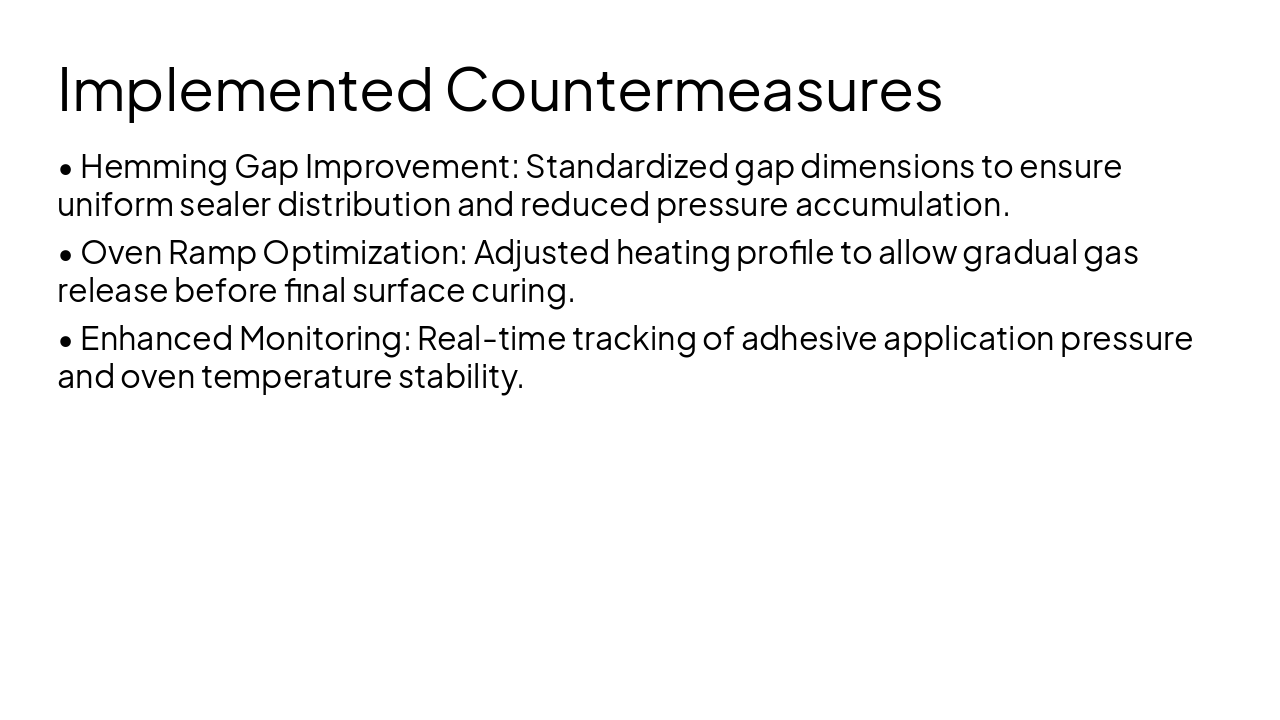 Implemented Countermeasures

• Hemming Gap Improvement: Standardized gap dimensions to ensure uniform sealer distribution and reduced pressure accumulation.

• Oven Ramp Optimization: Adjusted heating profile to allow gradual gas release before final surface curing.

• Enhanced Monitoring: Real-time tracking of adhesive application pressure and oven temperature stability.